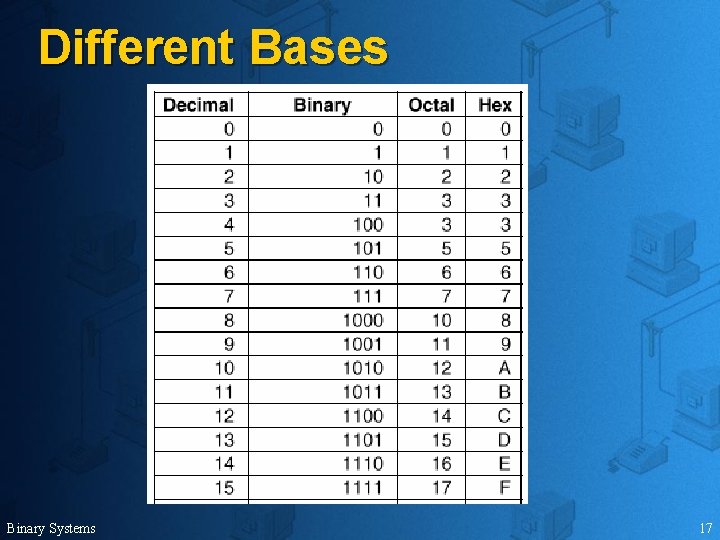 Different Bases

| Decimal | Binary | Octal | Hex |
|---|---|---|---|
| 0 | 0 | 0 | 0 |
| 1 | 1 | 1 | 1 |
| 2 | 10 | 2 | 2 |
| 3 | 11 | 3 | 3 |
| 4 | 100 | 3 | 3 |
| 5 | 101 | 5 | 5 |
| 6 | 110 | 6 | 6 |
| 7 | 111 | 7 | 7 |
| 8 | 1000 | 10 | 8 |
| 9 | 1001 | 11 | 9 |
| 10 | 1010 | 12 | A |
| 11 | 1011 | 13 | B |
| 12 | 1100 | 14 | C |
| 13 | 1101 | 15 | D |
| 14 | 1110 | 16 | E |
| 15 | 1111 | 17 | F |

Binary Systems

17